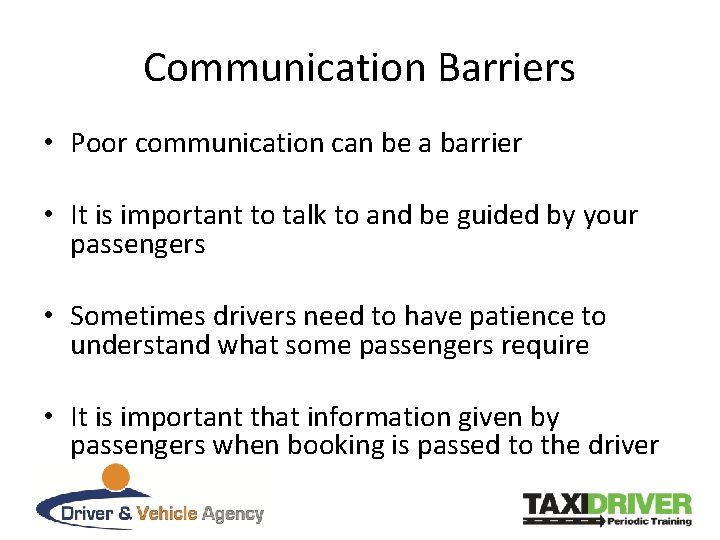 Communication Barriers

• Poor communication can be a barrier

• It is important to talk to and be guided by your passengers

• Sometimes drivers need to have patience to understand what some passengers require

• It is important that information given by passengers when booking is passed to the driver

Driver & Vehicle Agency

TAXIDRIVER
Periodic Training